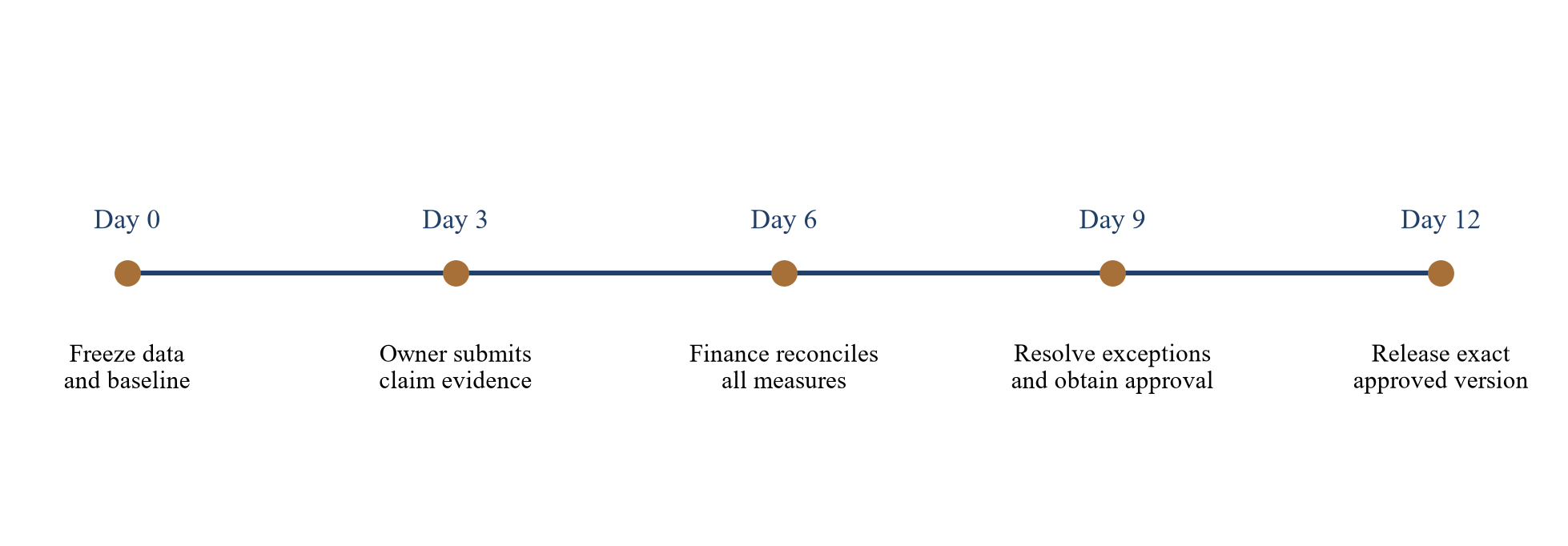 Day 0
Freeze data and baseline

Day 3
Owner submits claim evidence

Day 6
Finance reconciles all measures

Day 9
Resolve exceptions and obtain approval

Day 12
Release exact approved version